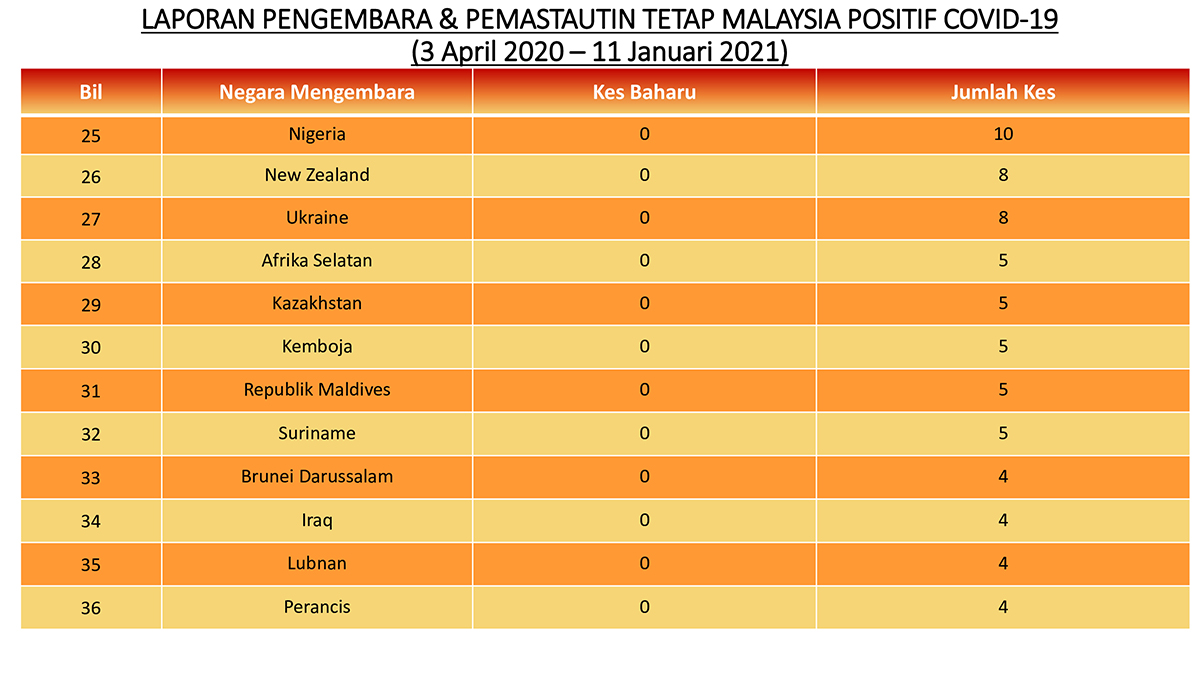 LAPORAN PENGEMBARA & PEMASTAUTIN TETAP MALAYSIA POSITIF COVID-19
(3 April 2020 – 11 Januari 2021)

| Bil | Negara Mengembara | Kes Baharu | Jumlah Kes |
|---|---|---|---|
| 25 | Nigeria | 0 | 10 |
| 26 | New Zealand | 0 | 8 |
| 27 | Ukraine | 0 | 8 |
| 28 | Afrika Selatan | 0 | 5 |
| 29 | Kazakhstan | 0 | 5 |
| 30 | Kemboja | 0 | 5 |
| 31 | Republik Maldives | 0 | 5 |
| 32 | Suriname | 0 | 5 |
| 33 | Brunei Darussalam | 0 | 4 |
| 34 | Iraq | 0 | 4 |
| 35 | Lubnan | 0 | 4 |
| 36 | Perancis | 0 | 4 |